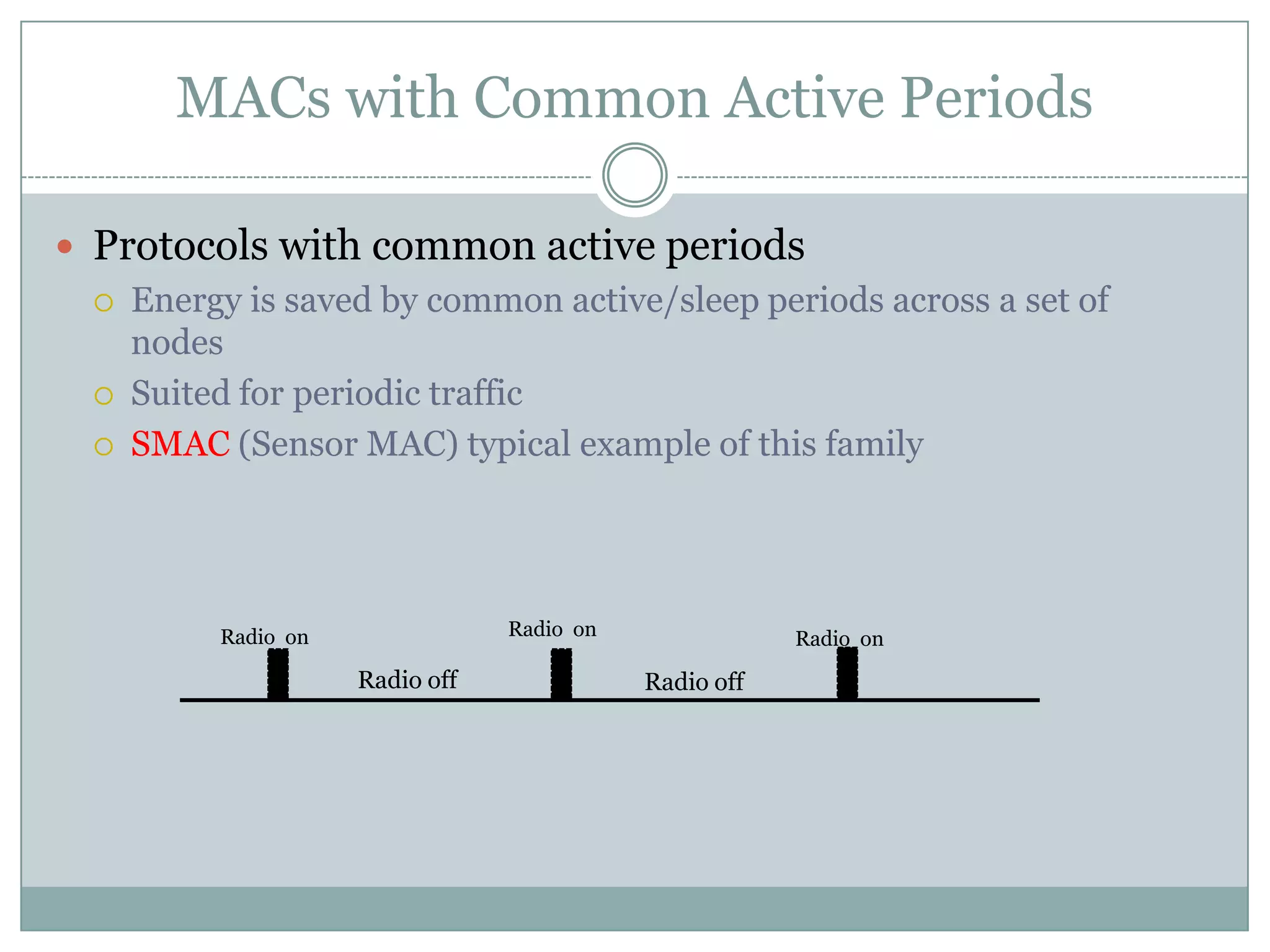 MACs with Common Active Periods

- Protocols with common active periods
  - Energy is saved by common active/sleep periods across a set of nodes
  - Suited for periodic traffic
  - SMAC (Sensor MAC) typical example of this family

Radio on
Radio off
Radio on
Radio off
Radio on